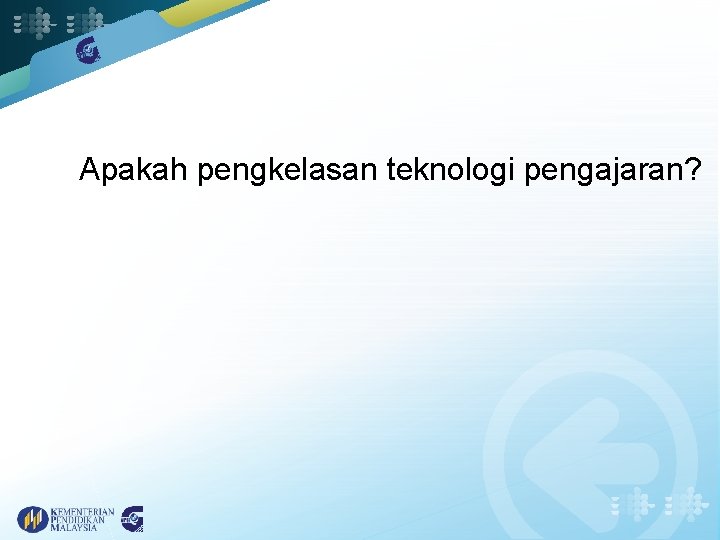 Apakah pengkelasan teknologi pengajaran?

KEMENTERIAN PENDIDIKAN MALAYSIA